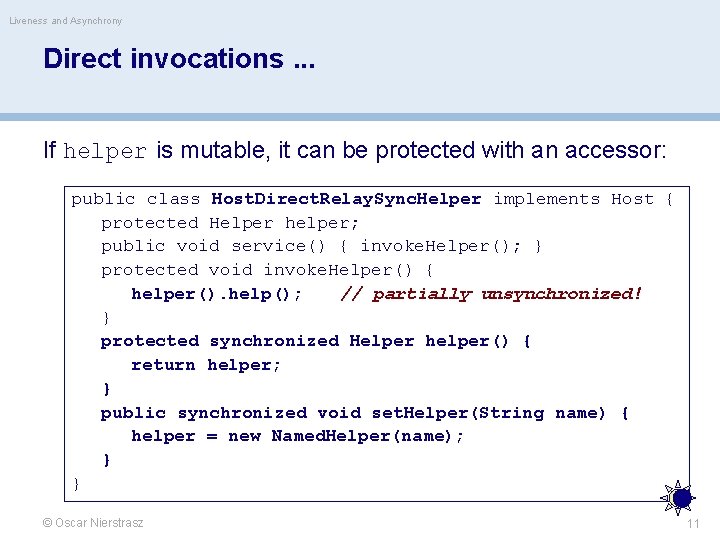 Liveness and Asynchrony

Direct invocations ...

If helper is mutable, it can be protected with an accessor:

public class HostDirectRelaySyncHelper implements Host {
  protected Helper helper;
  public void service() { invokeHelper(); }
  protected void invokeHelper() {
    helper().help();    // partially unsynchronized!
  }
  protected synchronized Helper helper() {
    return helper;
  }
  public synchronized void setHelper(String name) {
    helper = new NamedHelper(name);
  }
}

© Oscar Nierstrasz

11